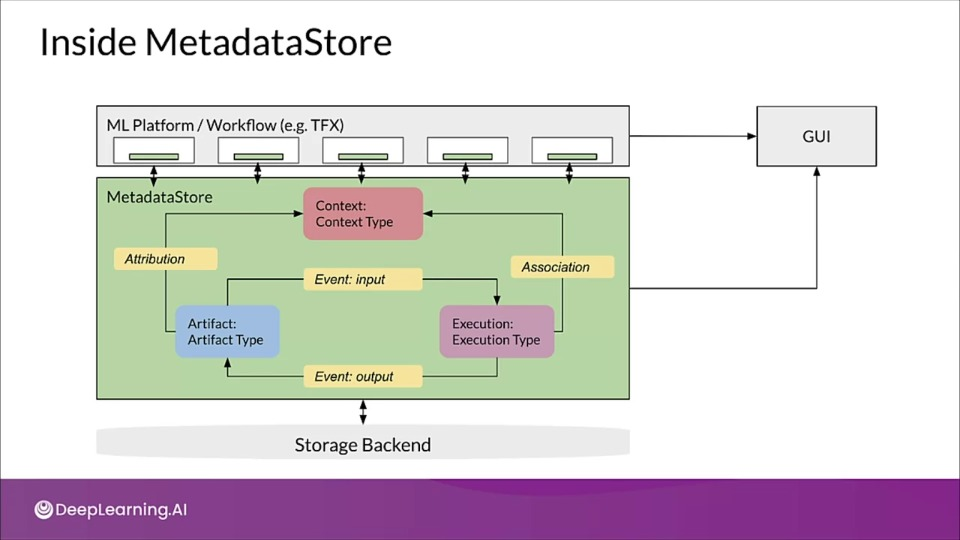 Inside MetadataStore

ML Platform / Workflow (e.g. TFX)

GUI

MetadataStore

Context:
Context Type

Attribution

Association

Event: input

Artifact:
Artifact Type

Execution:
Execution Type

Event: output

Storage Backend

DeepLearning.AI